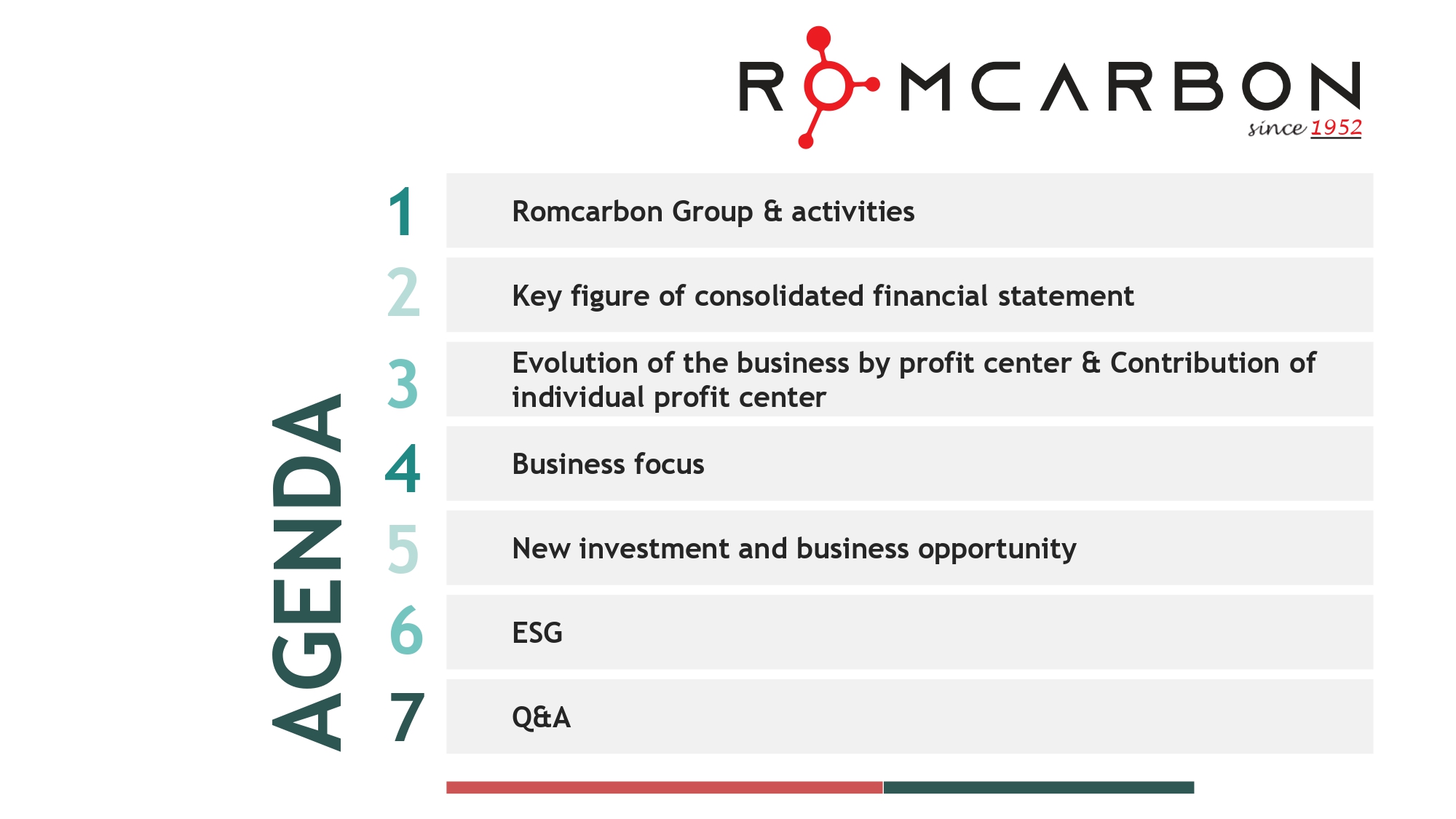 ROMCARBON since 1952

AGENDA

1 Romcarbon Group & activities

2 Key figure of consolidated financial statement

3 Evolution of the business by profit center & Contribution of individual profit center

4 Business focus

5 New investment and business opportunity

6 ESG

7 Q&A